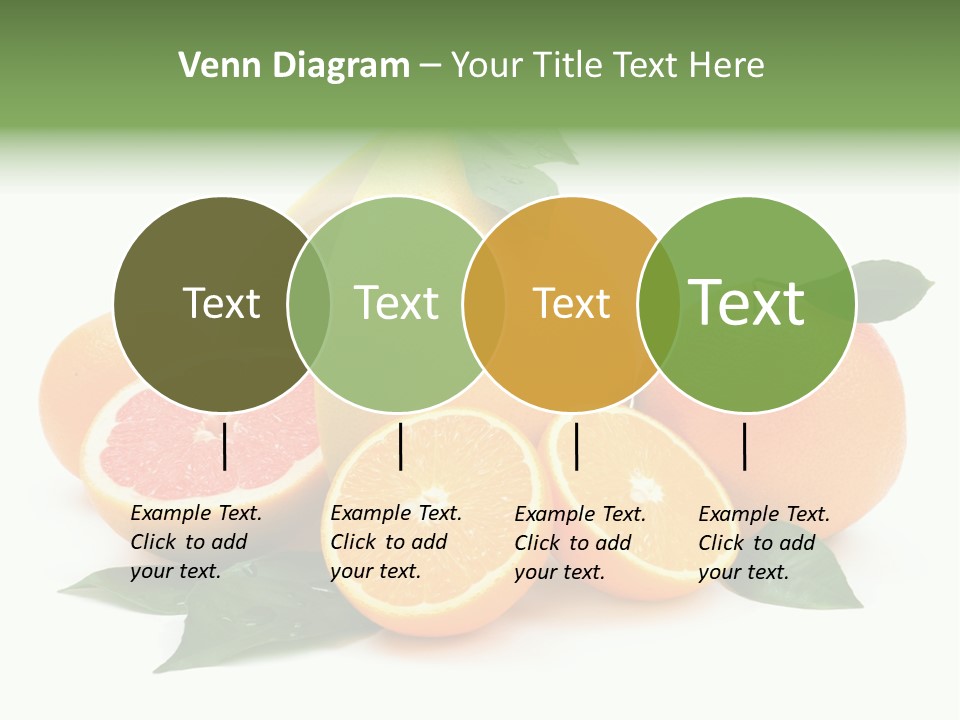 Venn Diagram – Your Title Text Here

Text

Text

Text

Text

Example Text. Click to add your text.

Example Text. Click to add your text.

Example Text. Click to add your text.

Example Text. Click to add your text.